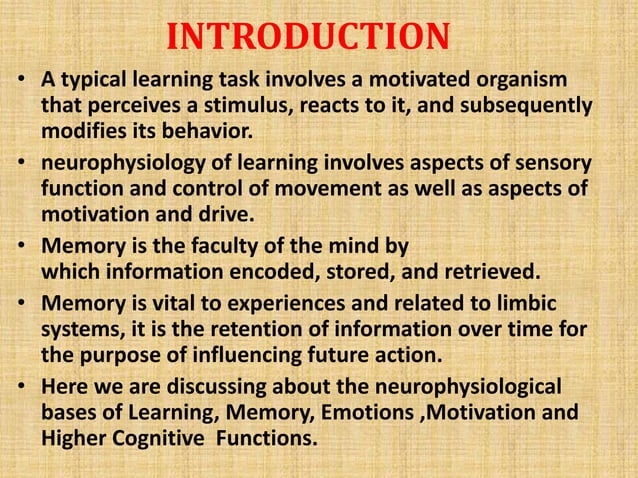 INTRODUCTION

• A typical learning task involves a motivated organism that perceives a stimulus, reacts to it, and subsequently modifies its behavior.

• neurophysiology of learning involves aspects of sensory function and control of movement as well as aspects of motivation and drive.

• Memory is the faculty of the mind by which information encoded, stored, and retrieved.

• Memory is vital to experiences and related to limbic systems, it is the retention of information over time for the purpose of influencing future action.

• Here we are discussing about the neurophysiological bases of Learning, Memory, Emotions ,Motivation and Higher Cognitive Functions.